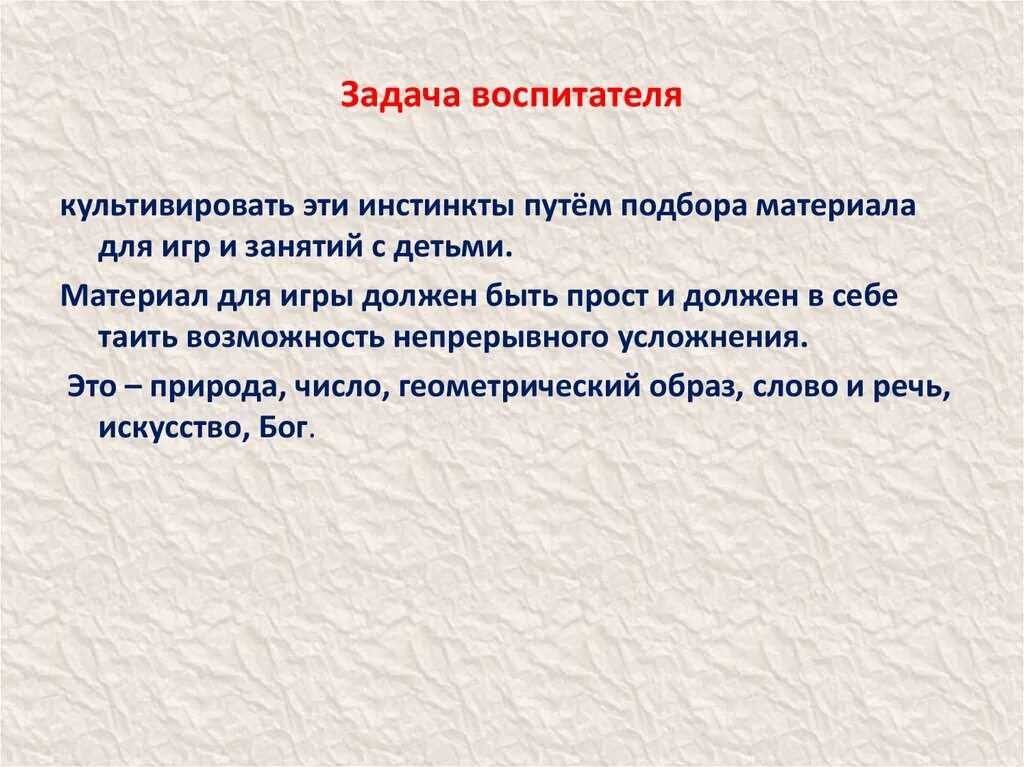 Задача воспитателя

культивировать эти инстинкты путём подбора материала для игр и занятий с детьми.

Материал для игры должен быть прост и должен в себе таить возможность непрерывного усложнения.

Это – природа, число, геометрический образ, слово и речь, искусство, Бог.